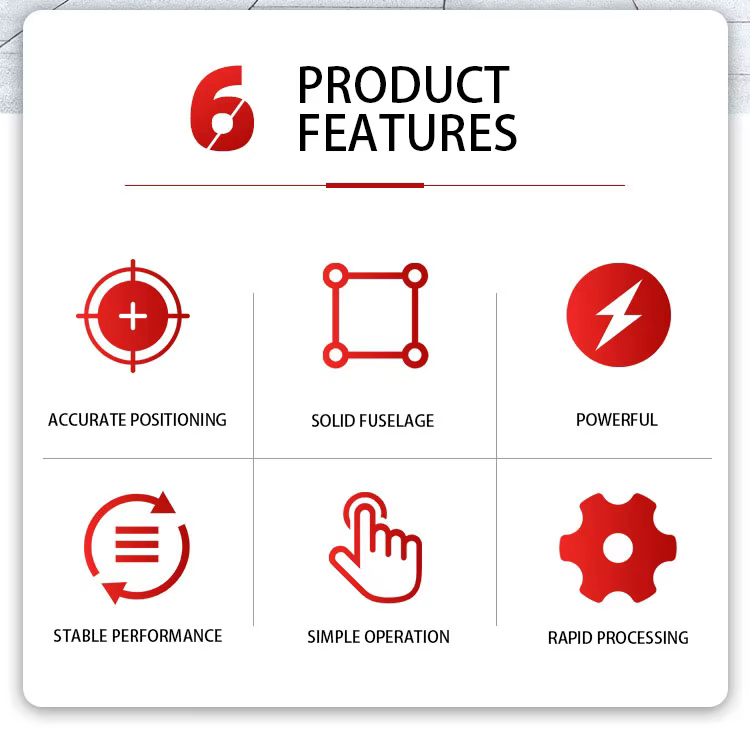 6 PRODUCT FEATURES

ACCURATE POSITIONING

SOLID FUSELAGE

POWERFUL

STABLE PERFORMANCE

SIMPLE OPERATION

RAPID PROCESSING